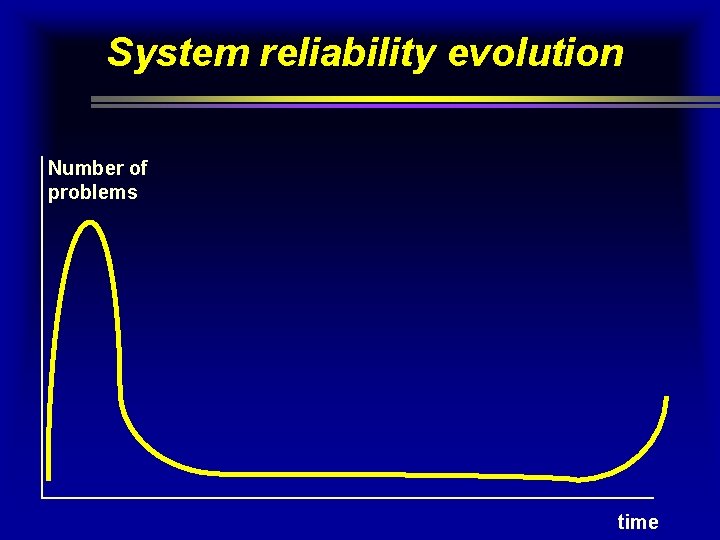 System reliability evolution

Number of problems

time